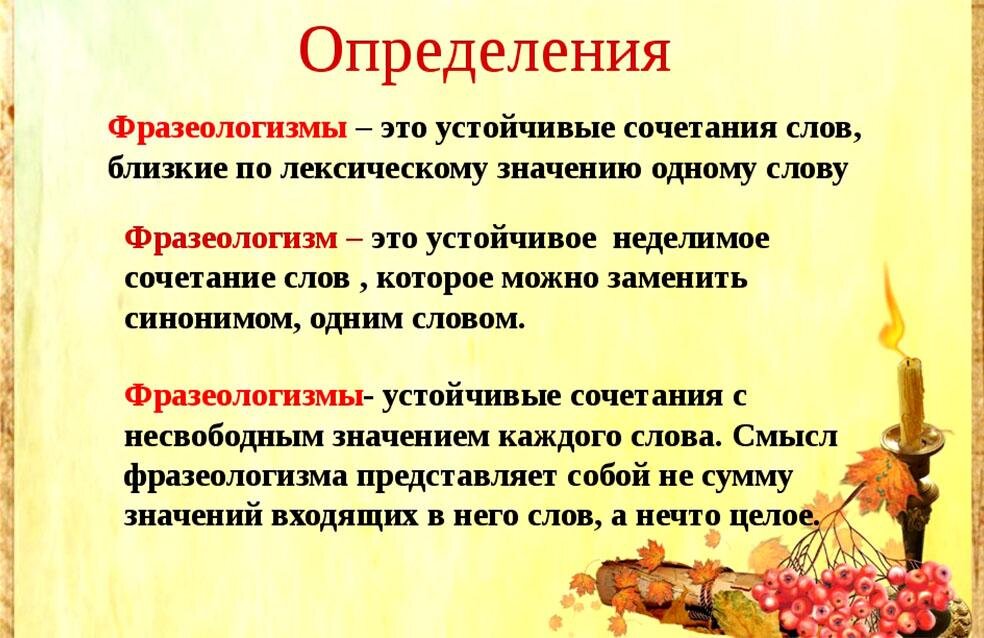 Определения

Фразеологизмы – это устойчивые сочетания слов, близкие по лексическому значению одному слову

Фразеологизм – это устойчивое неделимое сочетание слов , которое можно заменить синонимом, одним словом.

Фразеологизмы- устойчивые сочетания с несвободным значением каждого слова. Смысл фразеологизма представляет собой не сумму значений входящих в него слов, а нечто целое.